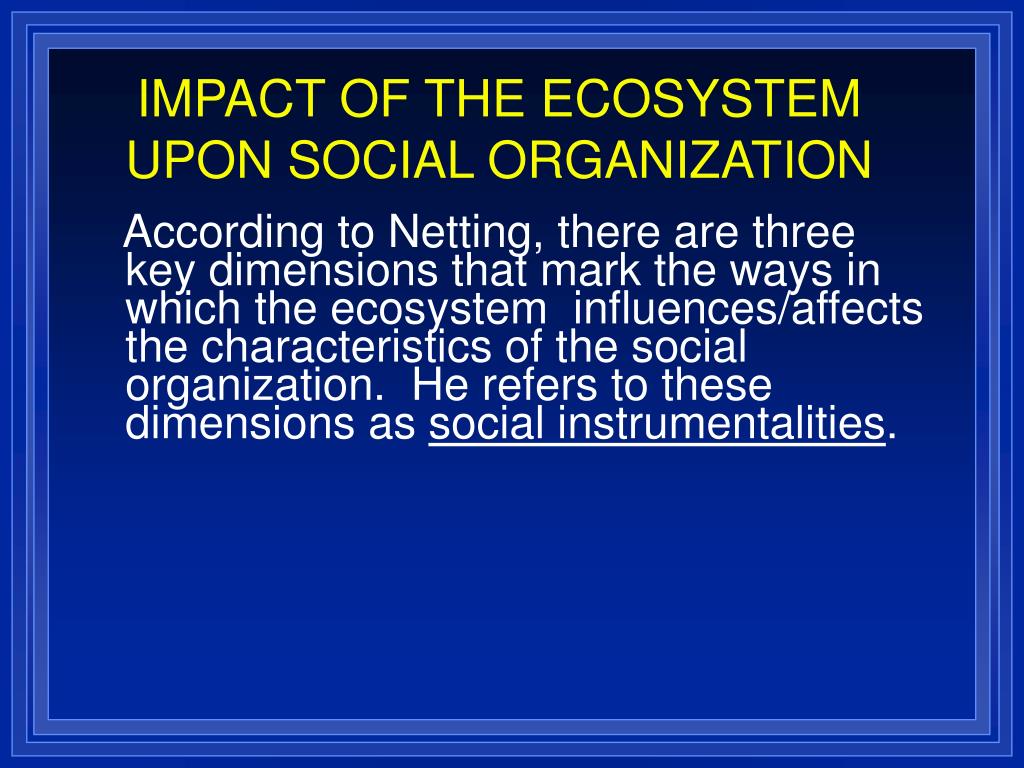 IMPACT OF THE ECOSYSTEM UPON SOCIAL ORGANIZATION

According to Netting, there are three key dimensions that mark the ways in which the ecosystem influences/affects the characteristics of the social organization. He refers to these dimensions as social instrumentalities.